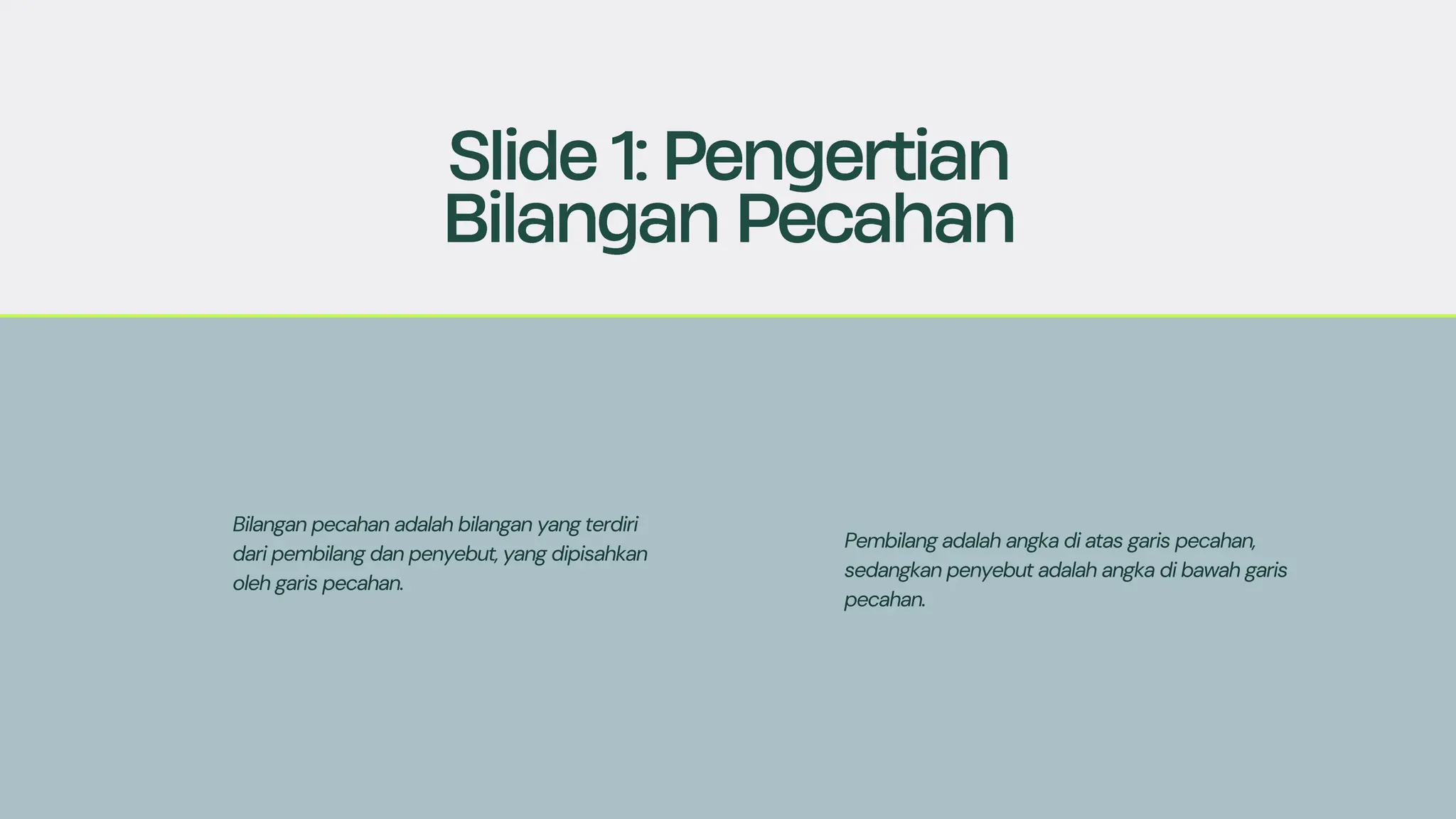 Slide 1: Pengertian Bilangan Pecahan

Bilangan pecahan adalah bilangan yang terdiri dari pembilang dan penyebut, yang dipisahkan oleh garis pecahan.

Pembilang adalah angka di atas garis pecahan, sedangkan penyebut adalah angka di bawah garis pecahan.